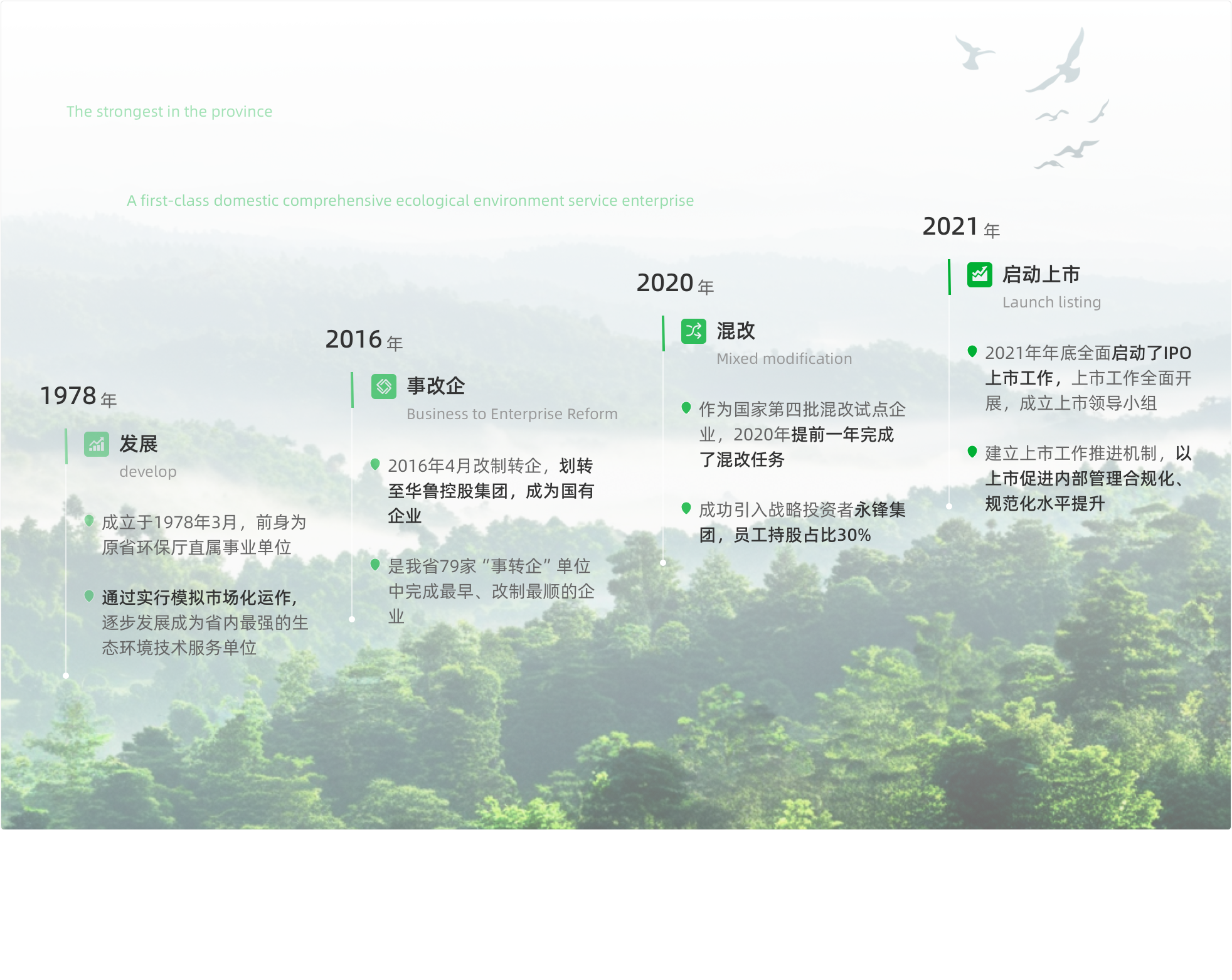 The strongest in the province

A first-class domestic comprehensive ecological environment service enterprise

1978 年

发展

develop

成立于1978年3月，前身为原省环保厅直属事业单位

通过实行模拟市场化运作，逐步发展成为省内最强的生态环境技术服务单位

2016 年

事改企

Business to Enterprise Reform

2016年4月改制转企，划转至华鲁控股集团，成为国有企业

是我省79家“事转企”单位中完成最早、改制最顺的企业

2020 年

混改

Mixed modification

作为国家第四批混改试点企业，2020年提前一年完成了混改任务

成功引入战略投资者永锋集团，员工持股占比30%

2021 年

启动上市

Launch listing

2021年年底全面启动了IPO上市工作，上市工作全面开展，成立上市领导小组

建立上市工作推进机制，以上市促进内部管理合规化、规范化水平提升